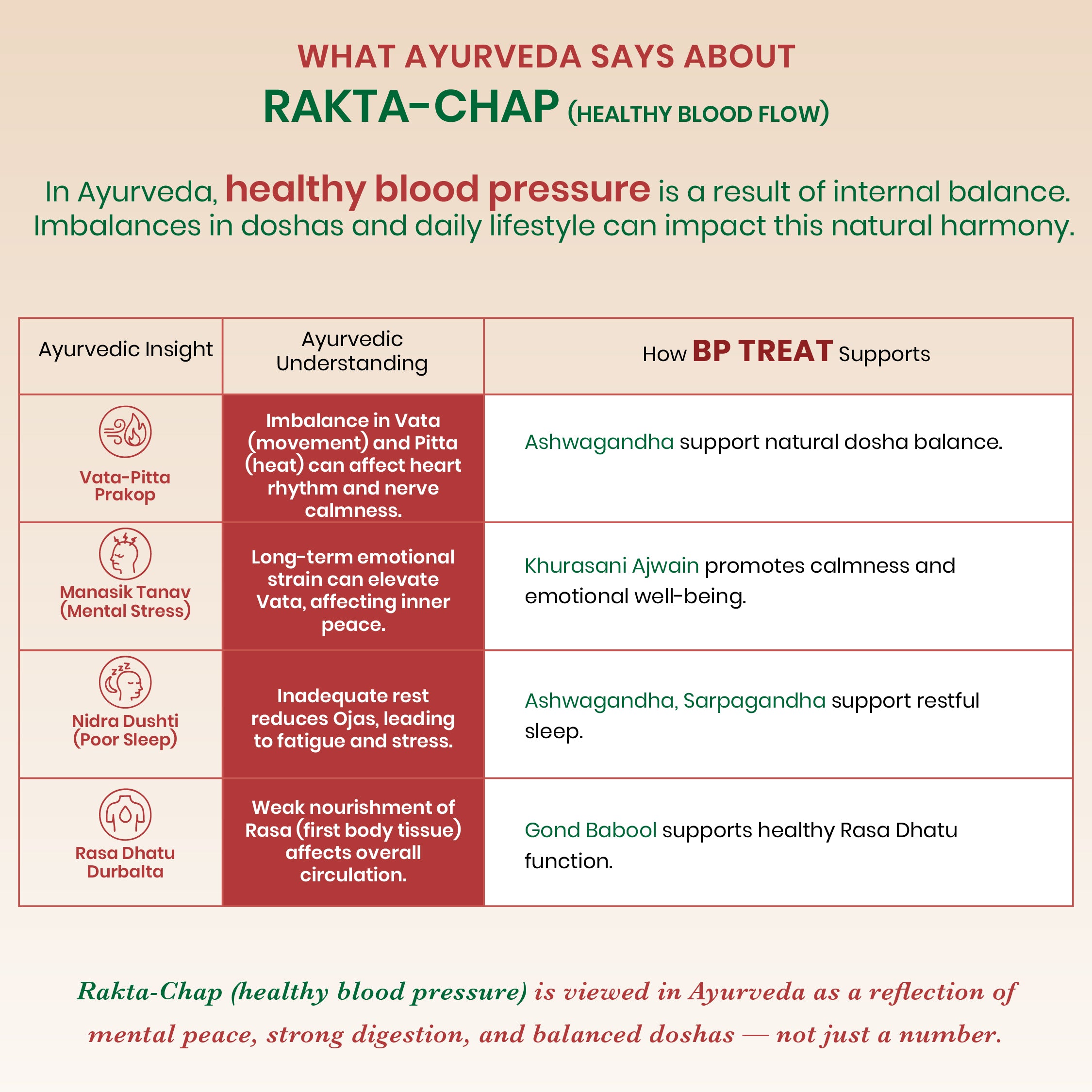 WHAT AYURVEDA SAYS ABOUT

RAKTA-CHAP (HEALTHY BLOOD FLOW)

In Ayurveda, healthy blood pressure is a result of internal balance. Imbalances in doshas and daily lifestyle can impact this natural harmony.

| Ayurvedic Insight | Ayurvedic Understanding | How BP TREAT Supports |
|---|---|---|
| Vata-Pitta Prakop | Imbalance in Vata (movement) and Pitta (heat) can affect heart rhythm and nerve calmness. | Ashwagandha support natural dosha balance. |
| Manasik Tanav (Mental Stress) | Long-term emotional strain can elevate Vata, affecting inner peace. | Khurasani Ajwain promotes calmness and emotional well-being. |
| Nidra Dushti (Poor Sleep) | Inadequate rest reduces Ojas, leading to fatigue and stress. | Ashwagandha, Sarpagandha support restful sleep. |
| Rasa Dhatu Durbalta | Weak nourishment of Rasa (first body tissue) affects overall circulation. | Gond Babool supports healthy Rasa Dhatu function. |

Rakta-Chap (healthy blood pressure) is viewed in Ayurveda as a reflection of mental peace, strong digestion, and balanced doshas — not just a number.